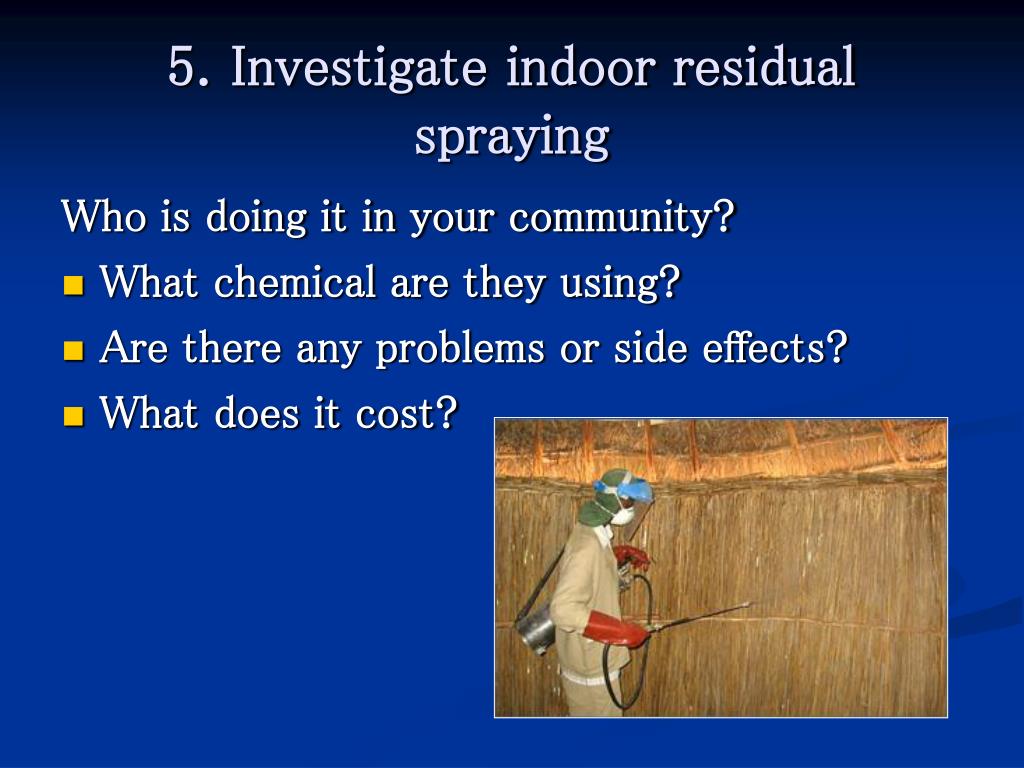 5. Investigate indoor residual spraying

Who is doing it in your community?

- What chemical are they using?
- Are there any problems or side effects?
- What does it cost?